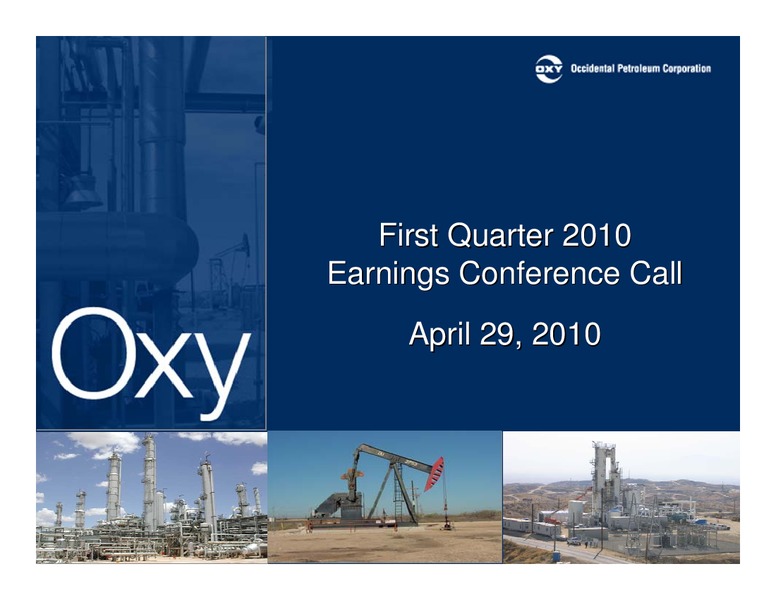 OXY Occidental Petroleum Corporation

First Quarter 2010
Earnings Conference Call

April 29, 2010

Oxy